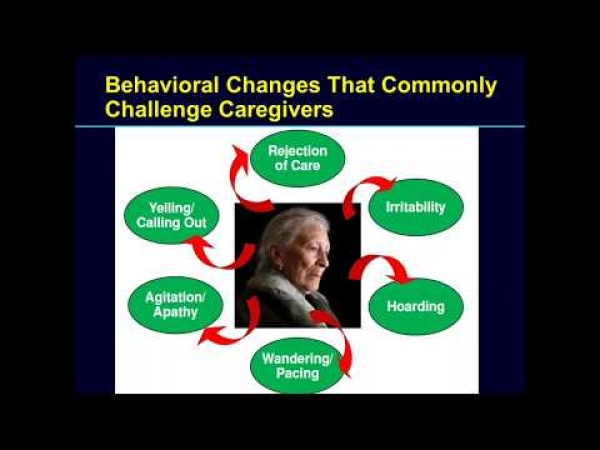 Behavioral Changes That Commonly Challenge Caregivers

Rejection of Care

Irritability

Hoarding

Wandering/ Pacing

Agitation/ Apathy

Yelling/ Calling Out